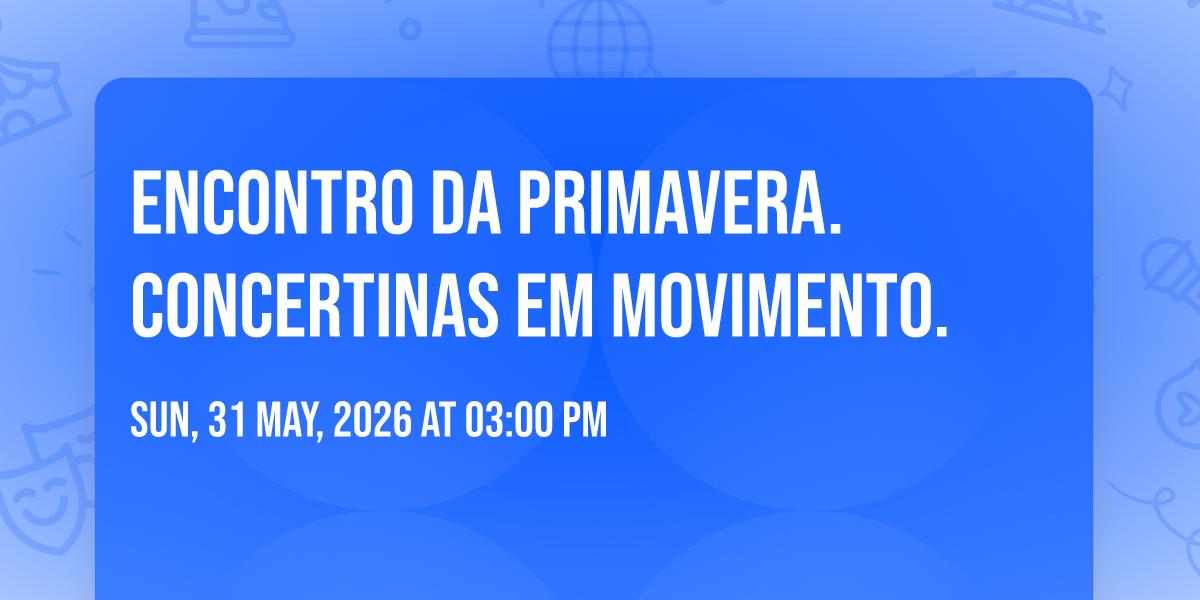 ENCONTRO DA PRIMAVERA. CONCERTINAS EM MOVIMENTO.

SUN, 31 MAY, 2026 AT 03:00 PM